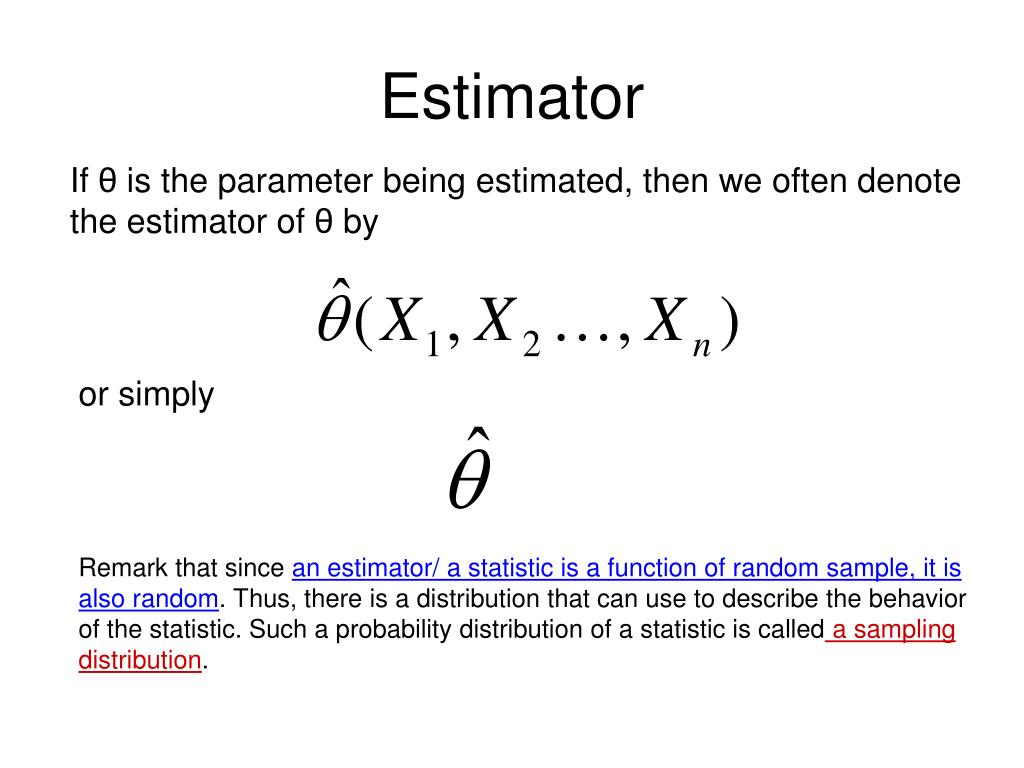 Estimator

If θ is the parameter being estimated, then we often denote the estimator of θ by

$\hat{\theta}(X_1, X_2 \ldots, X_n)$

or simply

$\hat{\theta}$

Remark that since an estimator/ a statistic is a function of random sample, it is also random. Thus, there is a distribution that can use to describe the behavior of the statistic. Such a probability distribution of a statistic is called a sampling distribution.